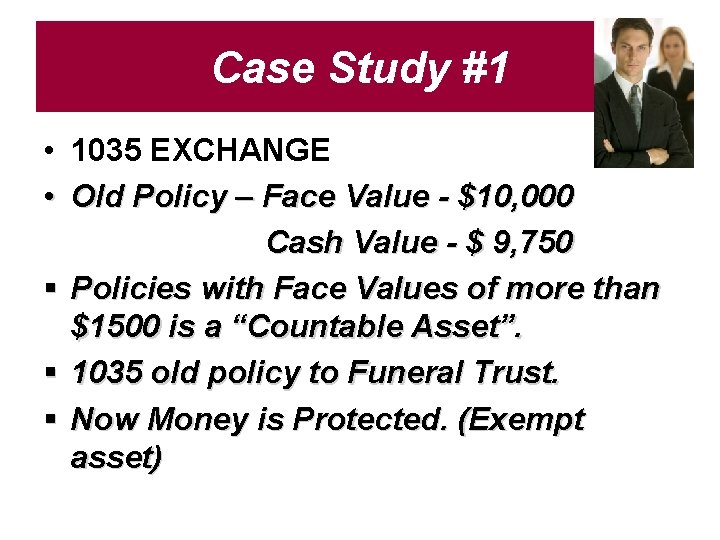 Case Study #1

• 1035 EXCHANGE
• Old Policy – Face Value - \$10,000
Cash Value - \$ 9,750
▪ Policies with Face Values of more than \$1500 is a “Countable Asset”.
▪ 1035 old policy to Funeral Trust.
▪ Now Money is Protected. (Exempt asset)